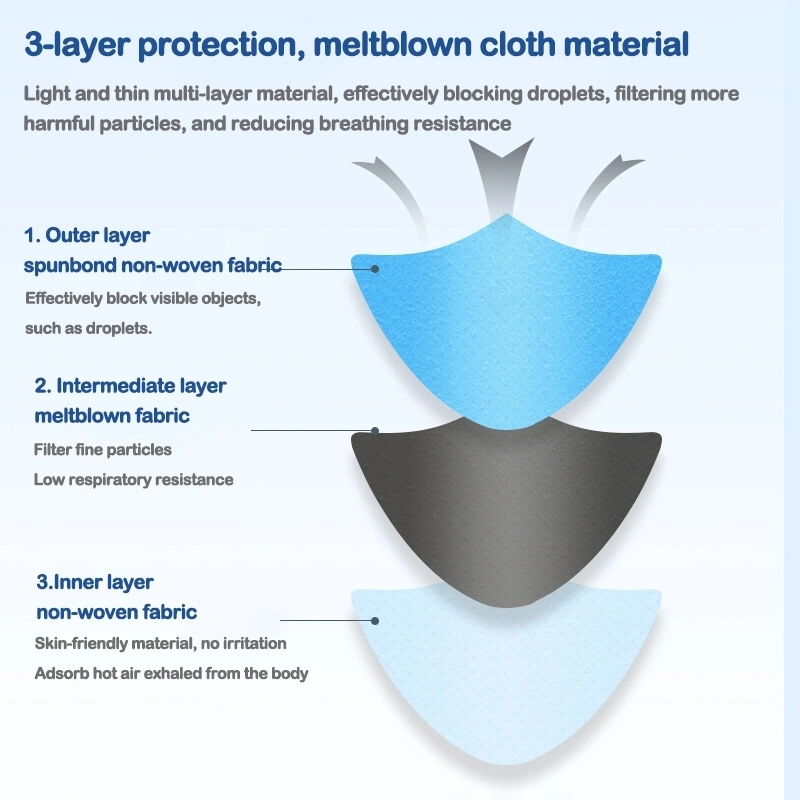 3-layer protection, meltblown cloth material

Light and thin multi-layer material, effectively blocking droplets, filtering more harmful particles, and reducing breathing resistance

1. Outer layer
spunbond non-woven fabric
Effectively block visible objects, such as droplets.

2. Intermediate layer
meltblown fabric
Filter fine particles
Low respiratory resistance

3.Inner layer
non-woven fabric
Skin-friendly material, no irritation
Adsorb hot air exhaled from the body